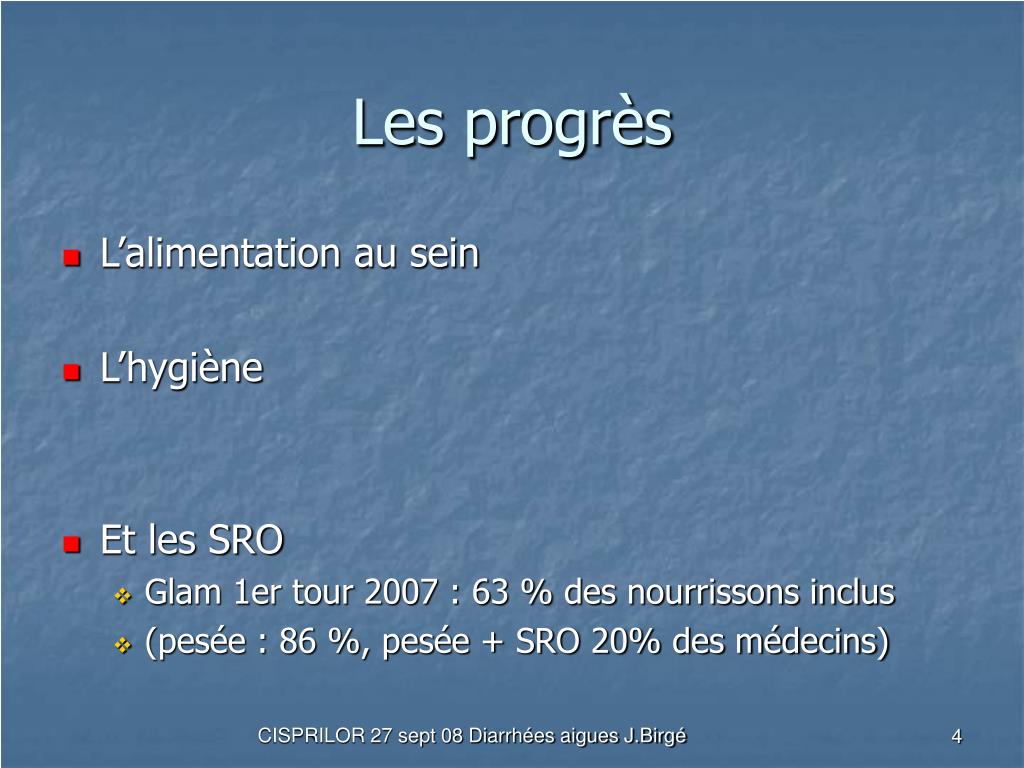 Les progrès

L’alimentation au sein

L’hygiène

Et les SRO

Glam 1er tour 2007 : 63 % des nourrissons inclus

(pesée : 86 %, pesée + SRO 20% des médecins)

CISPRILOR 27 sept 08 Diarrhées aigues J.Birgé

4